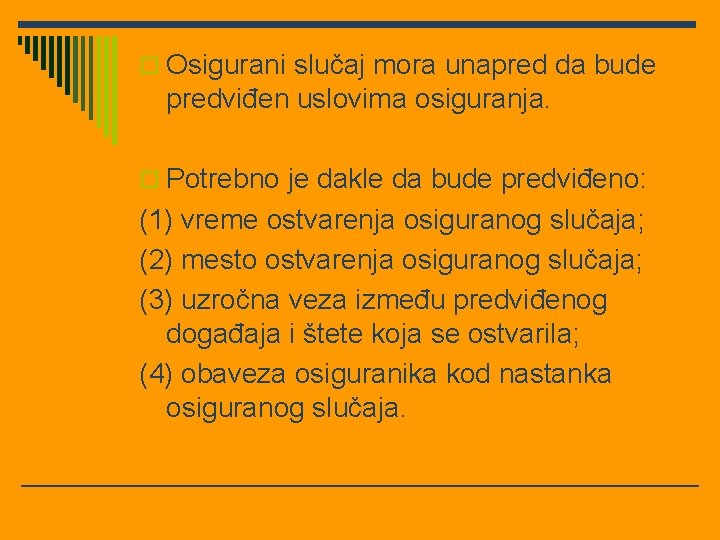 Osigurani slučaj mora unapred da bude predviđen uslovima osiguranja.

Potrebno je dakle da bude predviđeno:

(1) vreme ostvarenja osiguranog slučaja;

(2) mesto ostvarenja osiguranog slučaja;

(3) uzročna veza između predviđenog događaja i štete koja se ostvarila;

(4) obaveza osiguranika kod nastanka osiguranog slučaja.